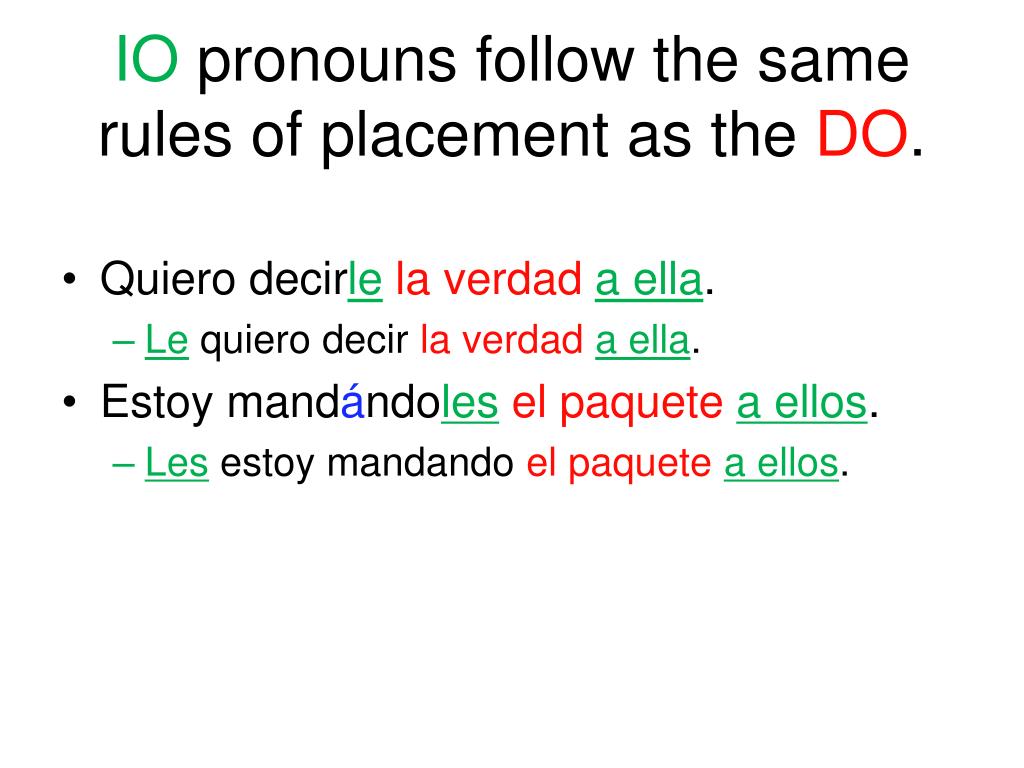 IO pronouns follow the same rules of placement as the DO.

• Quiero decirle la verdad a ella.
– Le quiero decir la verdad a ella.
• Estoy mandándoles el paquete a ellos.
– Les estoy mandando el paquete a ellos.